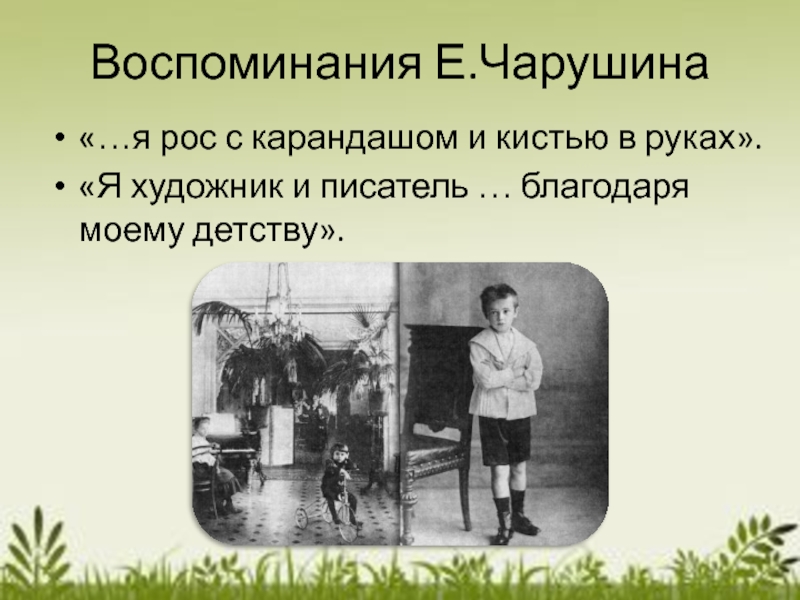 Воспоминания Е.Чарушина

• «…я рос с карандашом и кистью в руках».
• «Я художник и писатель … благодаря моему детству».